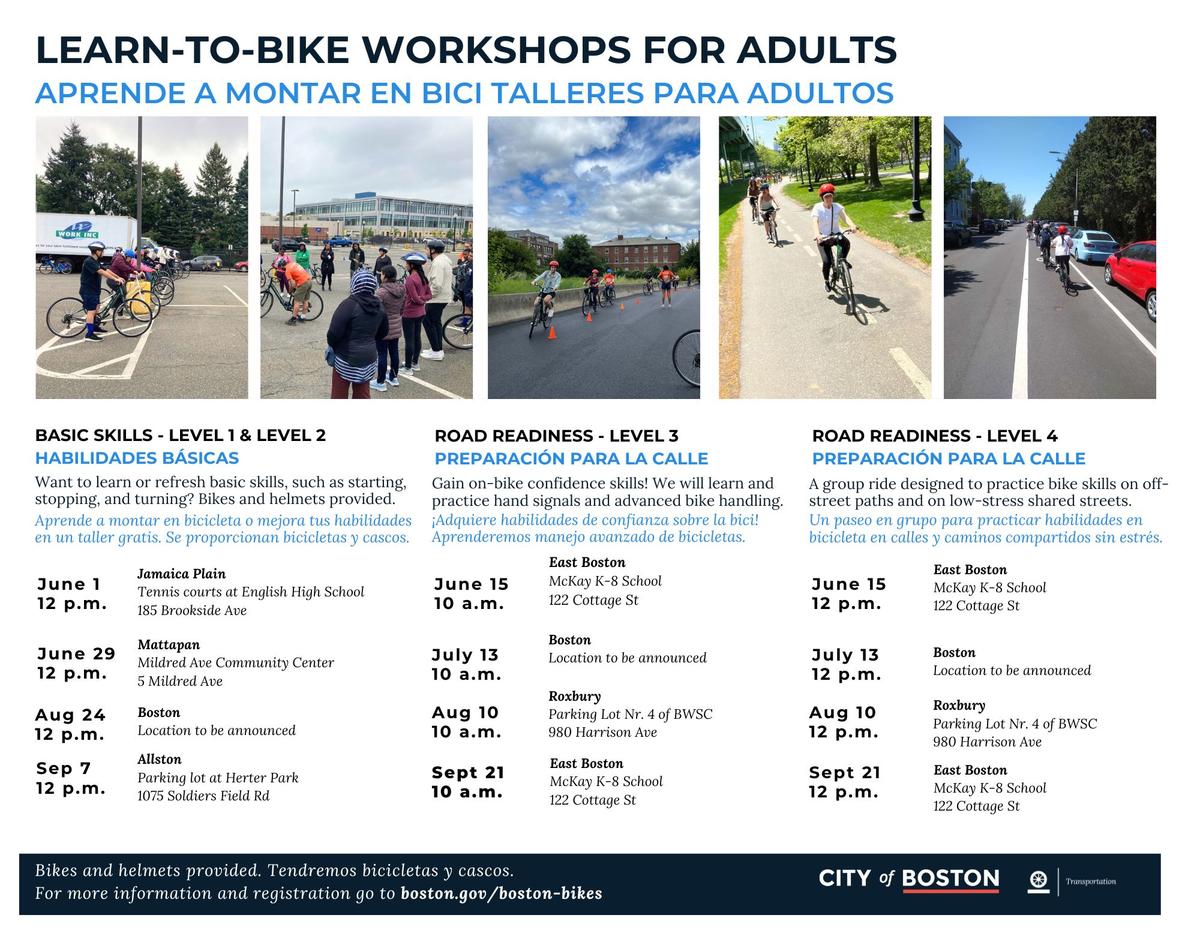 LEARN-TO-BIKE WORKSHOPS FOR ADULTS
APRENDE A MONTAR EN BICI TALLERES PARA ADULTOS

WORK INC

BASIC SKILLS - LEVEL 1 & LEVEL 2
HABILIDADES BÁSICAS
Want to learn or refresh basic skills, such as starting, stopping, and turning? Bikes and helmets provided.
Aprende a montar en bicicleta o mejora tus habilidades en un taller gratis. Se proporcionan bicicletas y cascos.

June 1
12 p.m.
Jamaica Plain
Tennis courts at English High School
185 Brookside Ave

June 29
12 p.m.
Mattapan
Mildred Ave Community Center
5 Mildred Ave

Aug 24
12 p.m.
Boston
Location to be announced

Sep 7
12 p.m.
Allston
Parking lot at Herter Park
1075 Soldiers Field Rd

ROAD READINESS - LEVEL 3
PREPARACIÓN PARA LA CALLE
Gain on-bike confidence skills! We will learn and practice hand signals and advanced bike handling.
¡Adquiere habilidades de confianza sobre la bici! Aprenderemos manejo avanzado de bicicletas.

June 15
10 a.m.
East Boston
McKay K-8 School
122 Cottage St

July 13
10 a.m.
Boston
Location to be announced

Aug 10
10 a.m.
Roxbury
Parking Lot Nr. 4 of BWSC
980 Harrison Ave

Sept 21
10 a.m.
East Boston
McKay K-8 School
122 Cottage St

ROAD READINESS - LEVEL 4
PREPARACIÓN PARA LA CALLE
A group ride designed to practice bike skills on off-street paths and on low-stress shared streets.
Un paseo en grupo para practicar habilidades en bicicleta en calles y caminos compartidos sin estrés.

June 15
12 p.m.
East Boston
McKay K-8 School
122 Cottage St

July 13
12 p.m.
Boston
Location to be announced

Aug 10
12 p.m.
Roxbury
Parking Lot Nr. 4 of BWSC
980 Harrison Ave

Sept 21
12 p.m.
East Boston
McKay K-8 School
122 Cottage St

Bikes and helmets provided. Tendremos bicicletas y cascos.
For more information and registration go to boston.gov/boston-bikes

CITY of BOSTON
Transportation